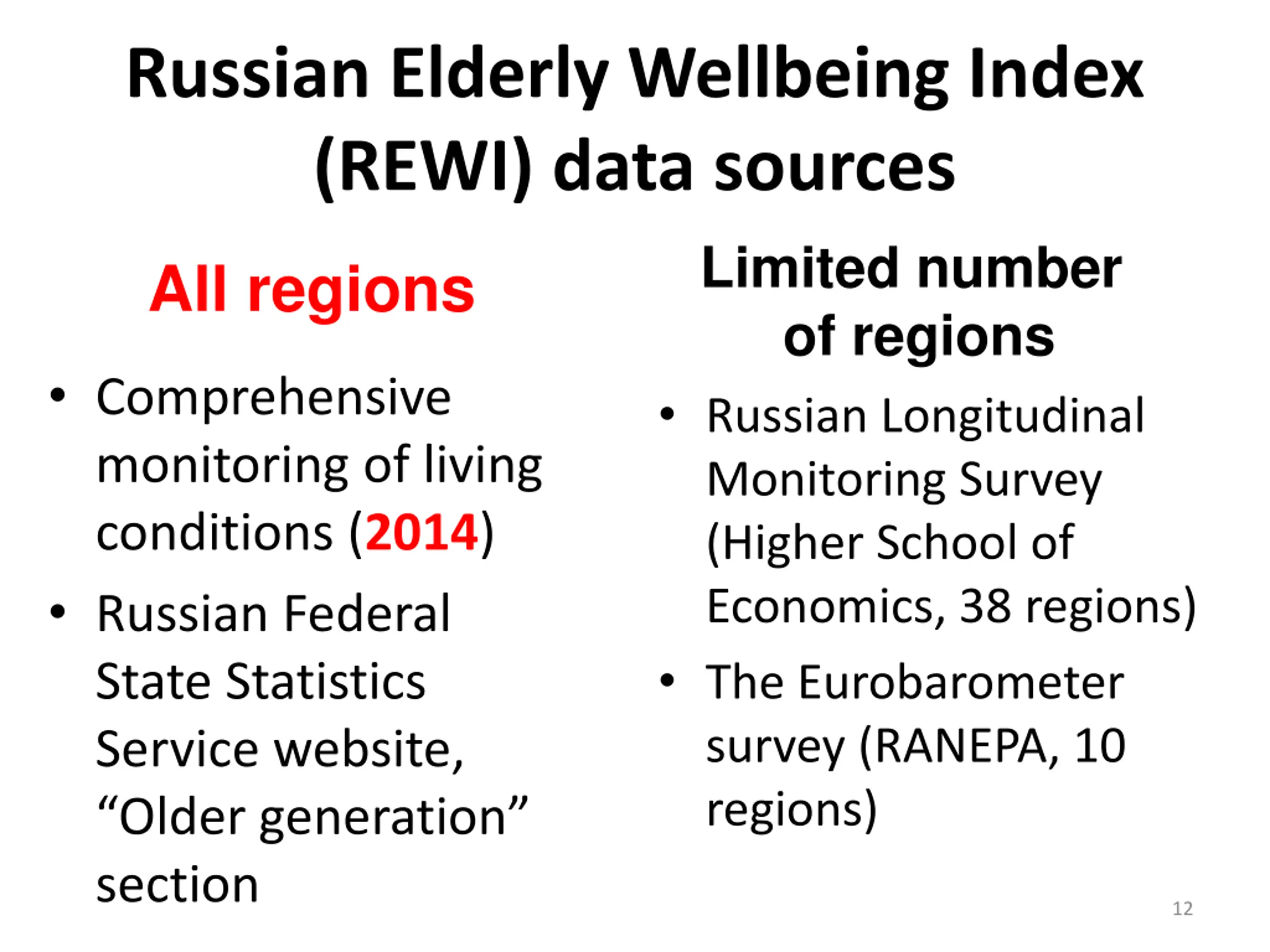 Russian Elderly Wellbeing Index (REWI) data sources

All regions

• Comprehensive monitoring of living conditions (2014)

• Russian Federal State Statistics Service website, “Older generation” section

Limited number of regions

• Russian Longitudinal Monitoring Survey (Higher School of Economics, 38 regions)

• The Eurobarometer survey (RANEPA, 10 regions)

12